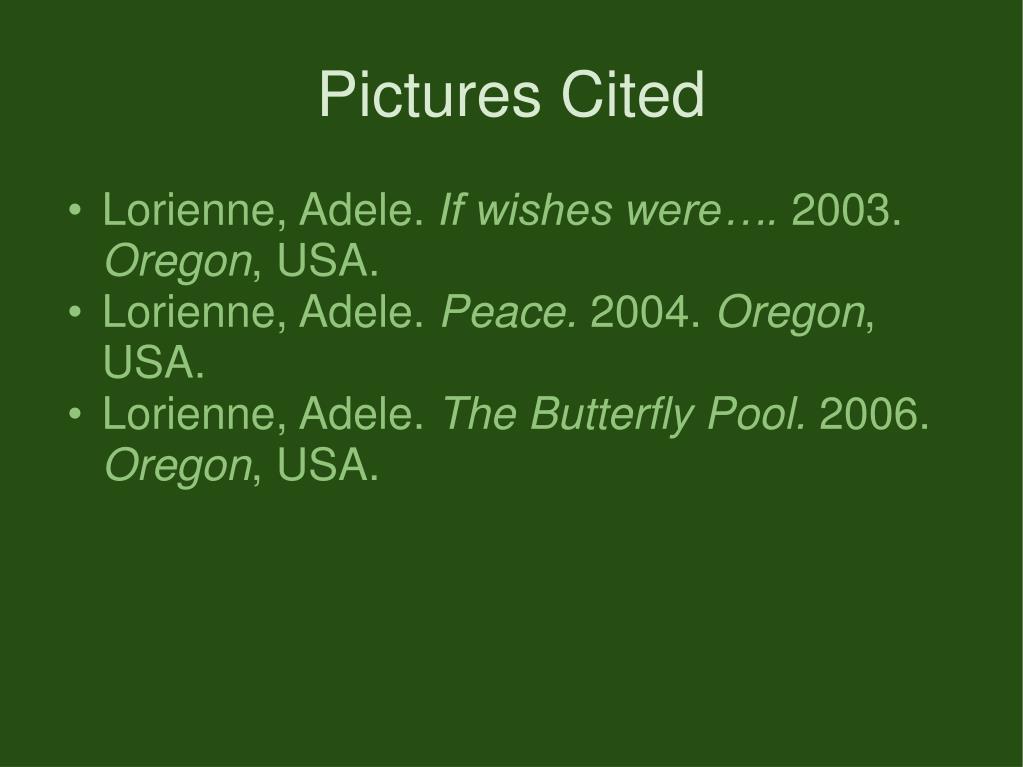 Pictures Cited

• Lorienne, Adele. If wishes were…. 2003. Oregon, USA.
• Lorienne, Adele. Peace. 2004. Oregon, USA.
• Lorienne, Adele. The Butterfly Pool. 2006. Oregon, USA.